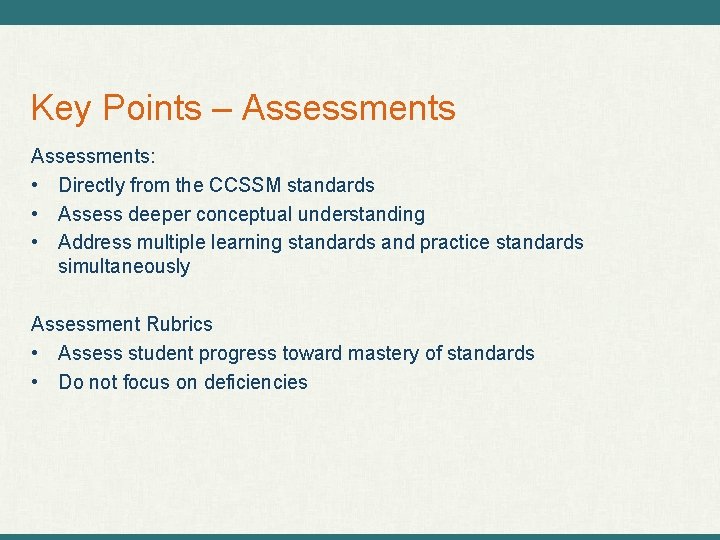 Key Points – Assessments

Assessments:
• Directly from the CCSSM standards
• Assess deeper conceptual understanding
• Address multiple learning standards and practice standards simultaneously

Assessment Rubrics
• Assess student progress toward mastery of standards
• Do not focus on deficiencies